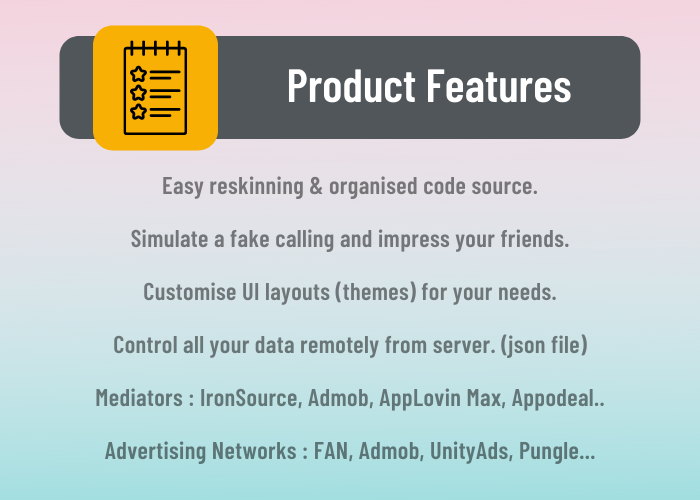 Product Features

Easy reskinning & organised code source.

Simulate a fake calling and impress your friends.

Customise UI layouts (themes) for your needs.

Control all your data remotely from server. (json file)

Mediators : IronSource, Admob, AppLovin Max, Appodeal..

Advertising Networks : FAN, Admob, UnityAds, Pungle...